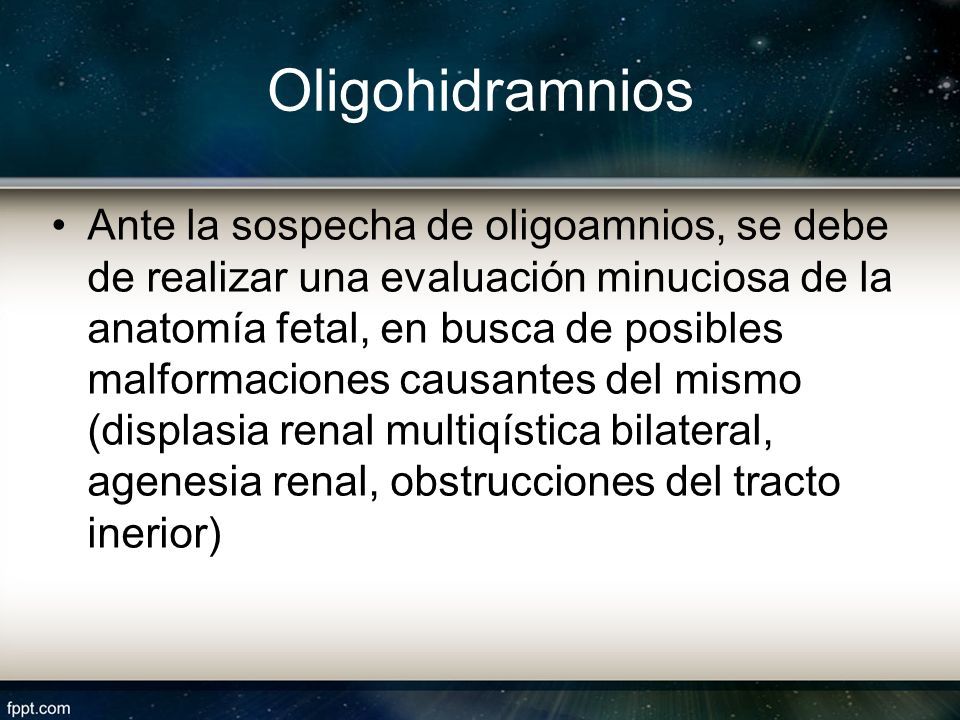 Oligohidramnios

• Ante la sospecha de oligoamnios, se debe de realizar una evaluación minuciosa de la anatomía fetal, en busca de posibles malformaciones causantes del mismo (displasia renal multiqística bilateral, agenesia renal, obstrucciones del tracto inerior)

fppt.com